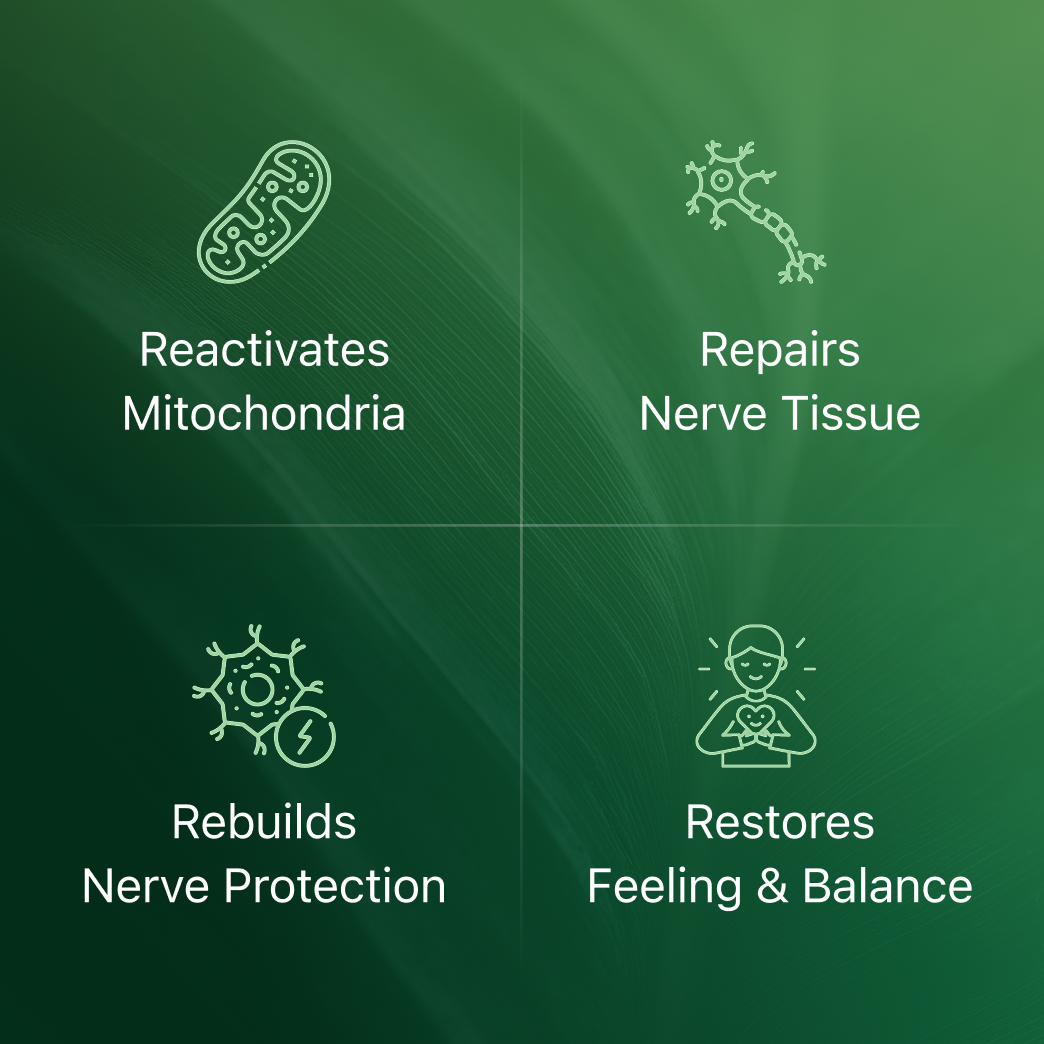 Reactivates
Mitochondria

Repairs
Nerve Tissue

Rebuilds
Nerve Protection

Restores
Feeling & Balance